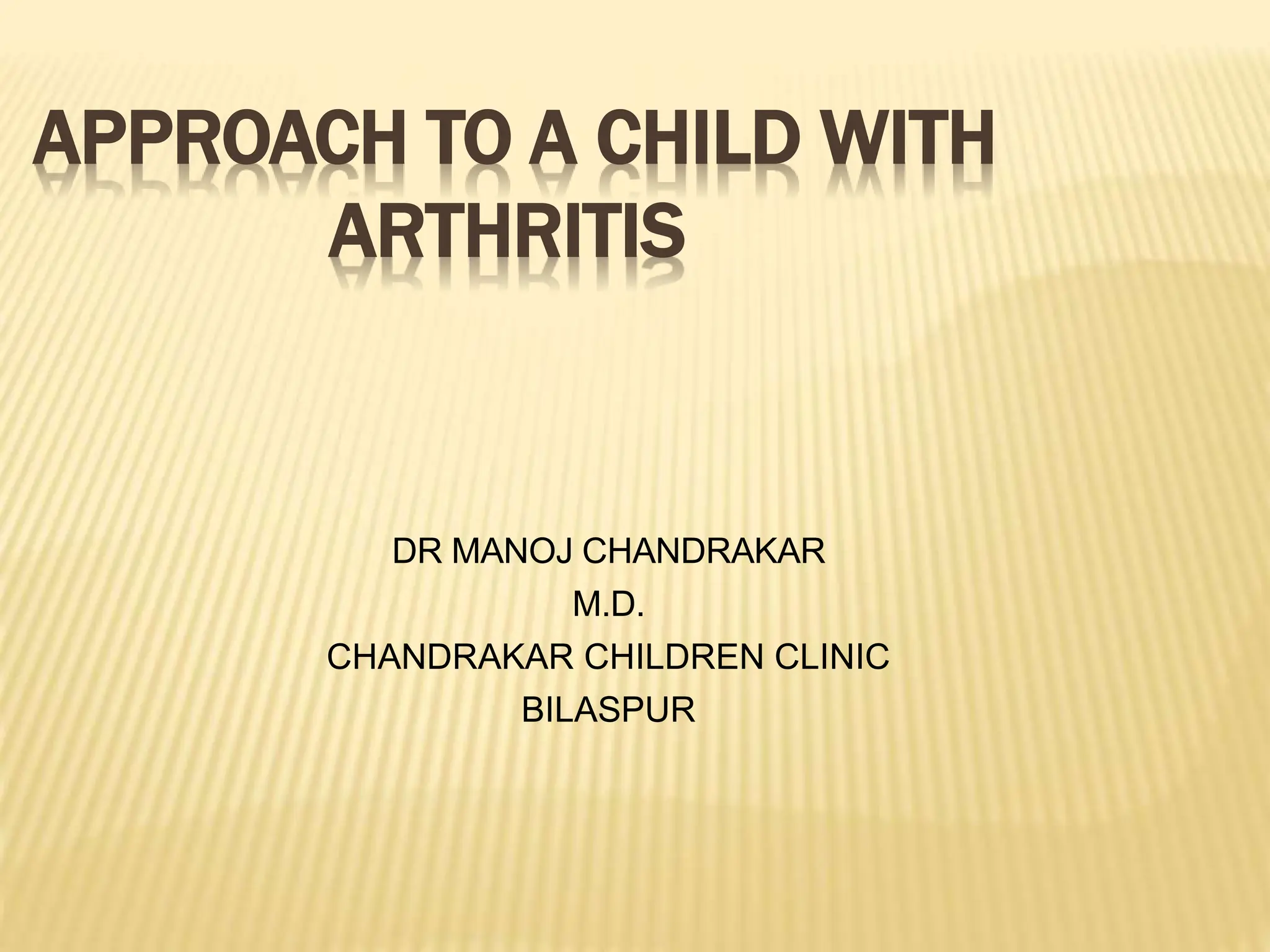 APPROACH TO A CHILD WITH ARTHRITIS

DR MANOJ CHANDRAKAR
M.D.
CHANDRAKAR CHILDREN CLINIC
BILASPUR